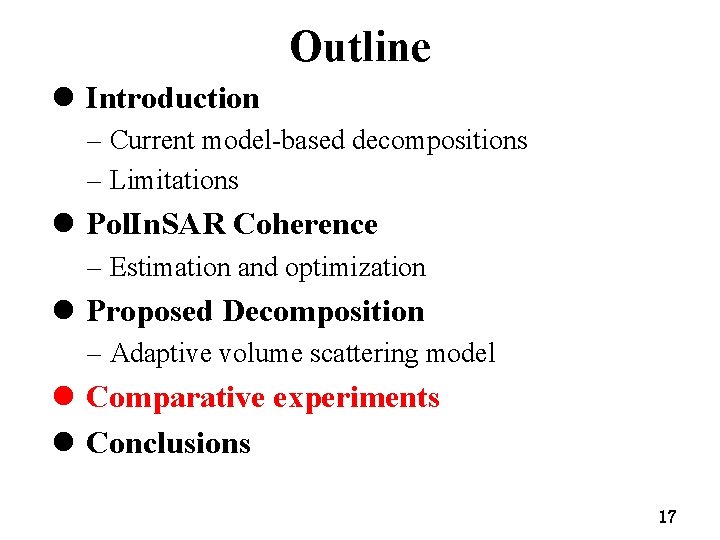 Outline

● Introduction
– Current model-based decompositions
– Limitations

● PolInSAR Coherence
– Estimation and optimization

● Proposed Decomposition
– Adaptive volume scattering model

● Comparative experiments

● Conclusions

17